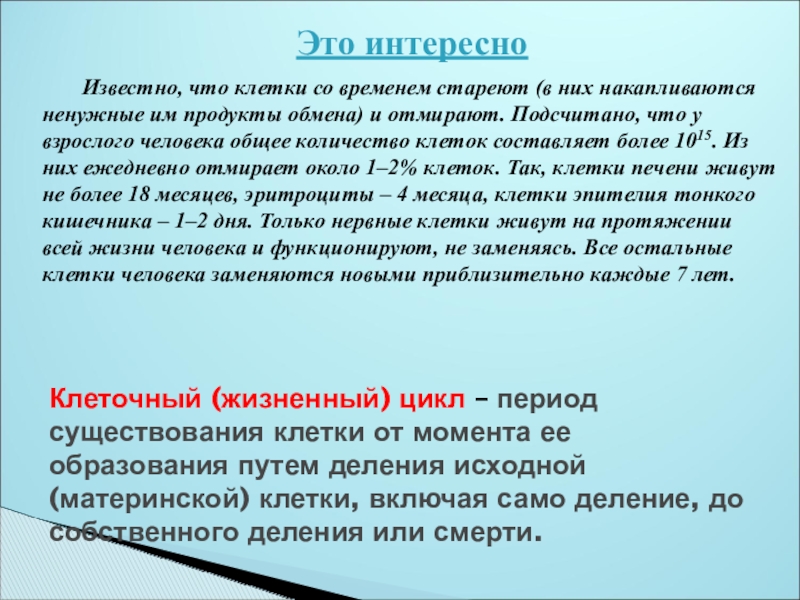 Это интересно

Известно, что клетки со временем стареют (в них накапливаются ненужные им продукты обмена) и отмирают. Подсчитано, что у взрослого человека общее количество клеток составляет более $10^{15}$. Из них ежедневно отмирает около 1–2% клеток. Так, клетки печени живут не более 18 месяцев, эритроциты – 4 месяца, клетки эпителия тонкого кишечника – 1–2 дня. Только нервные клетки живут на протяжении всей жизни человека и функционируют, не заменяясь. Все остальные клетки человека заменяются новыми приблизительно каждые 7 лет.

Клеточный (жизненный) цикл – период существования клетки от момента ее образования путем деления исходной (материнской) клетки, включая само деление, до собственного деления или смерти.